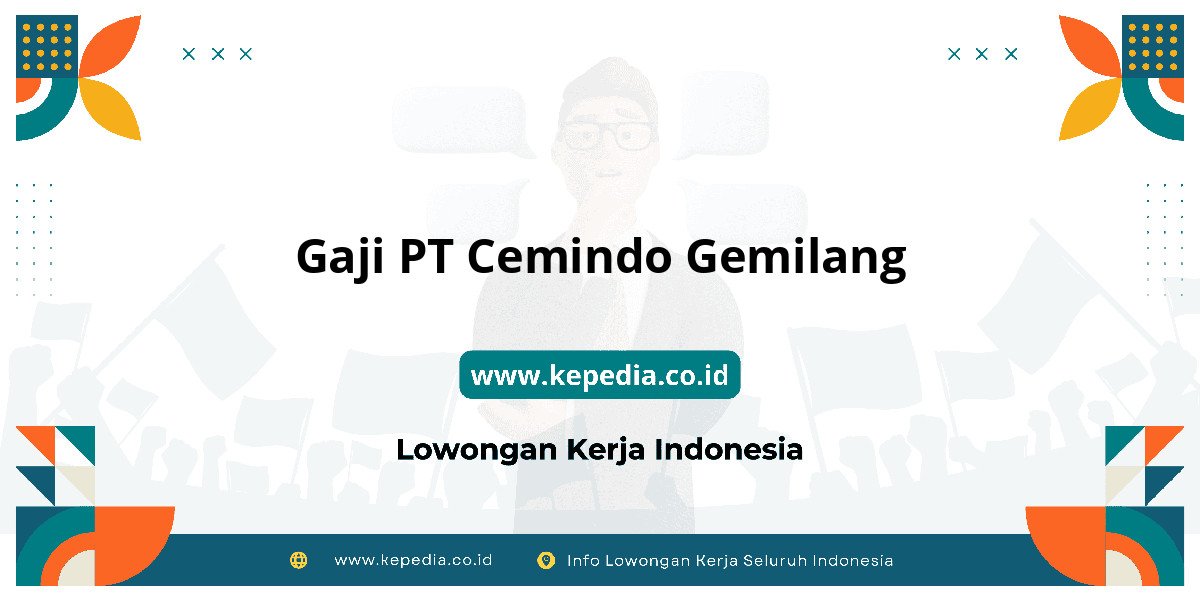 Gaji PT Cemindo Gemilang

www.kepedia.co.id

Lowongan Kerja Indonesia

www.kepedia.co.id Info Lowongan Kerja Seluruh Indonesia